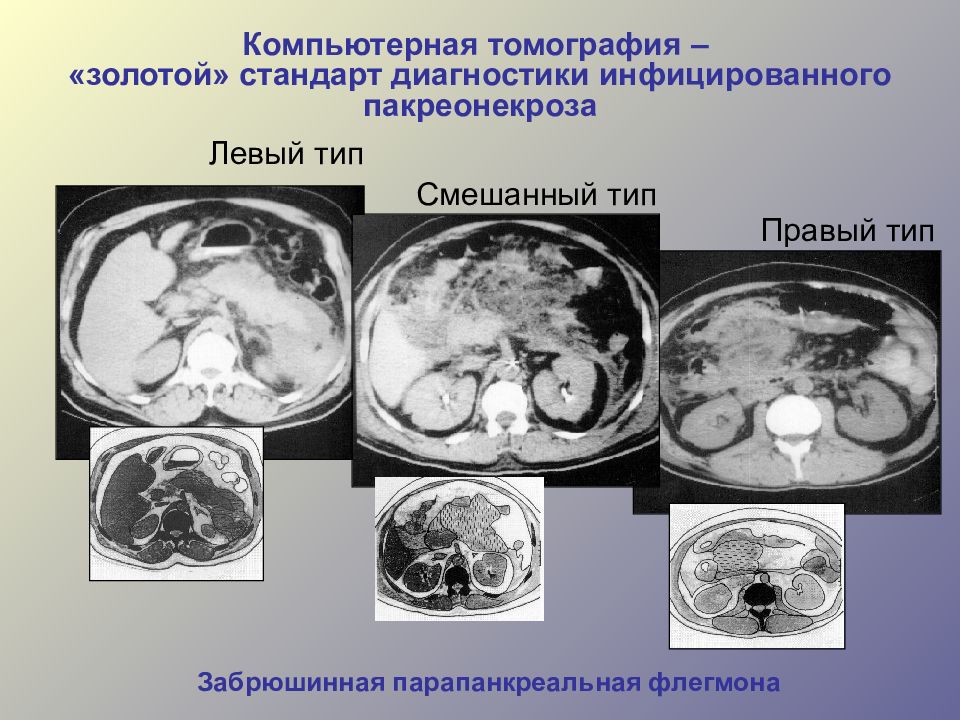 Компьютерная томография – «золотой» стандарт диагностики инфицированного пакреонекроза

Левый тип

Смешанный тип

Правый тип

Забрюшинная парапанкреальная флегмона